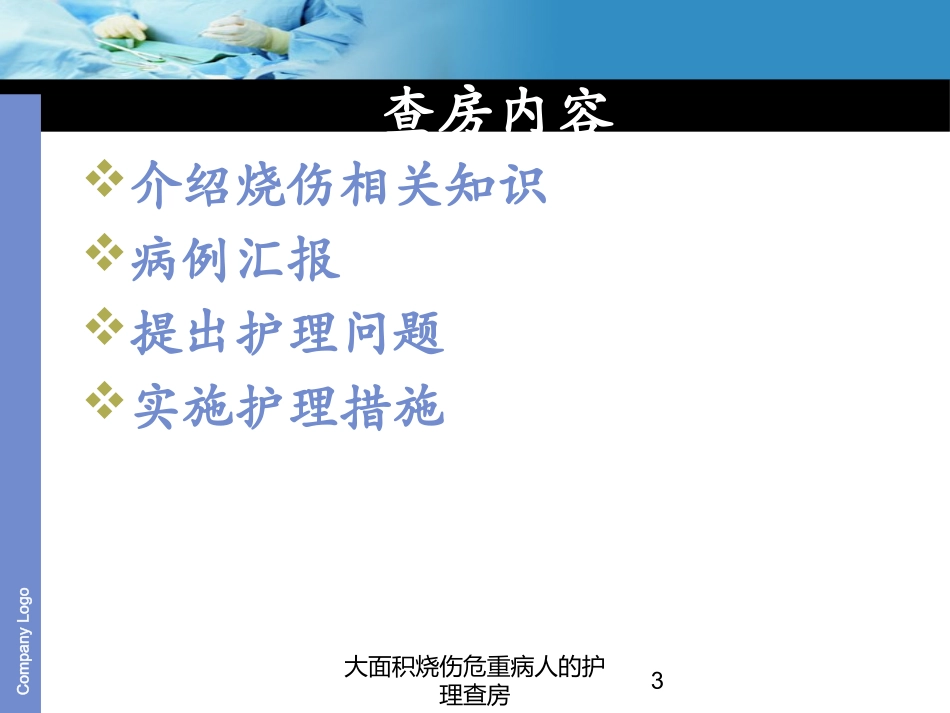 查房内容

❖介绍烧伤相关知识
❖病例汇报
❖提出护理问题
❖实施护理措施

Company Logo

大面积烧伤危重病人的护理查房

3